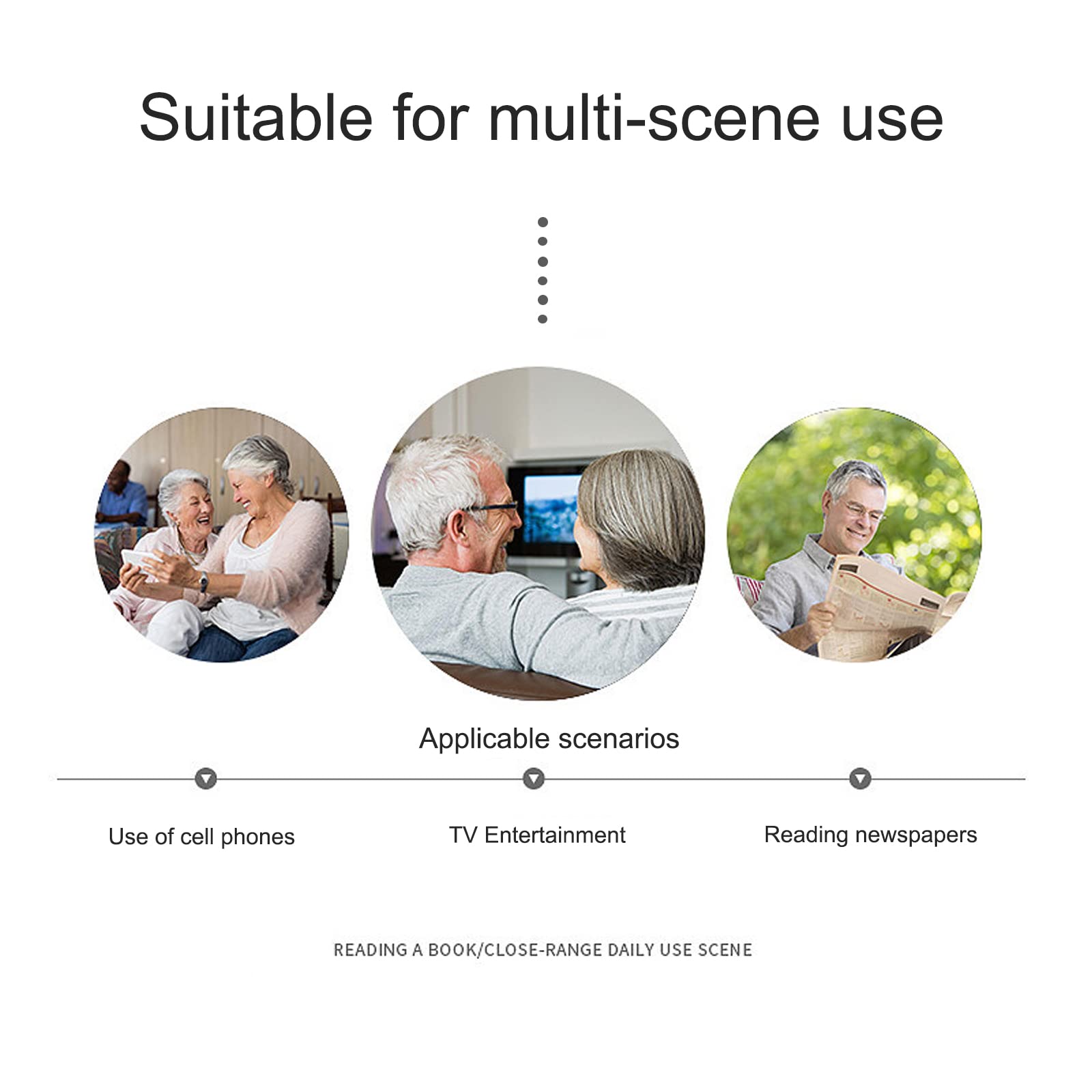 Suitable for multi-scene use

Applicable scenarios

Use of cell phones

TV Entertainment

Reading newspapers

READING A BOOK/CLOSE-RANGE DAILY USE SCENE